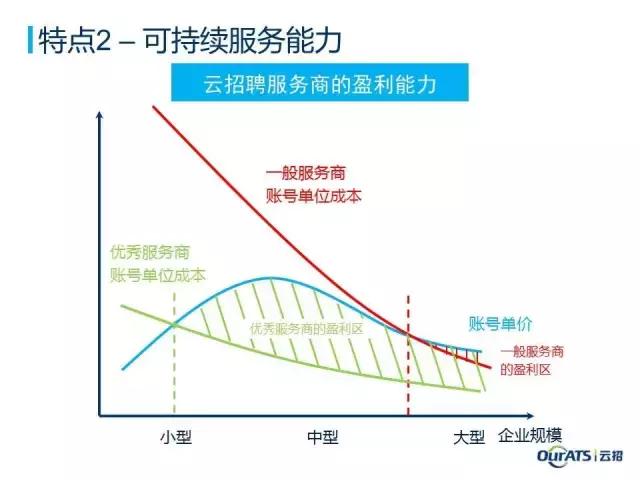 特点2 – 可持续服务能力

云招聘服务商的盈利能力

一般服务商
账号单位成本

优秀服务商
账号单位成本

优秀服务商的盈利区

账号单价

一般服务商
的盈利区

小型

中型

大型

企业规模

OurATS | 云招